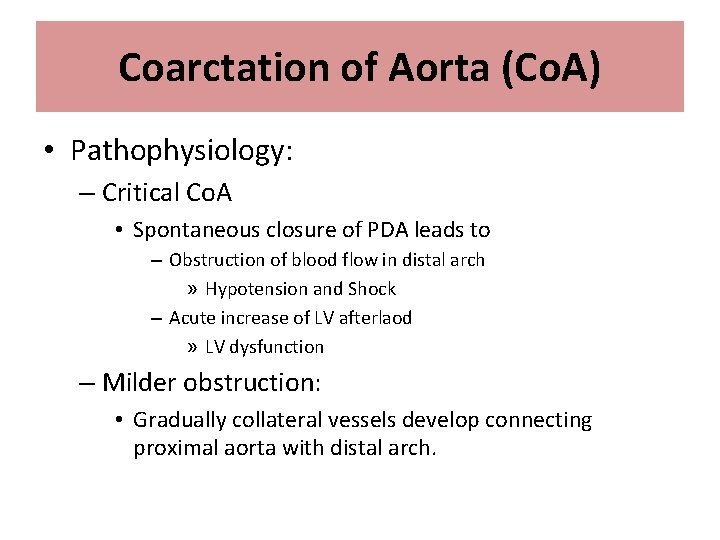 Coarctation of Aorta (CoA)

• Pathophysiology:
– Critical CoA
• Spontaneous closure of PDA leads to
– Obstruction of blood flow in distal arch
» Hypotension and Shock
– Acute increase of LV afterlaod
» LV dysfunction
– Milder obstruction:
• Gradually collateral vessels develop connecting proximal aorta with distal arch.